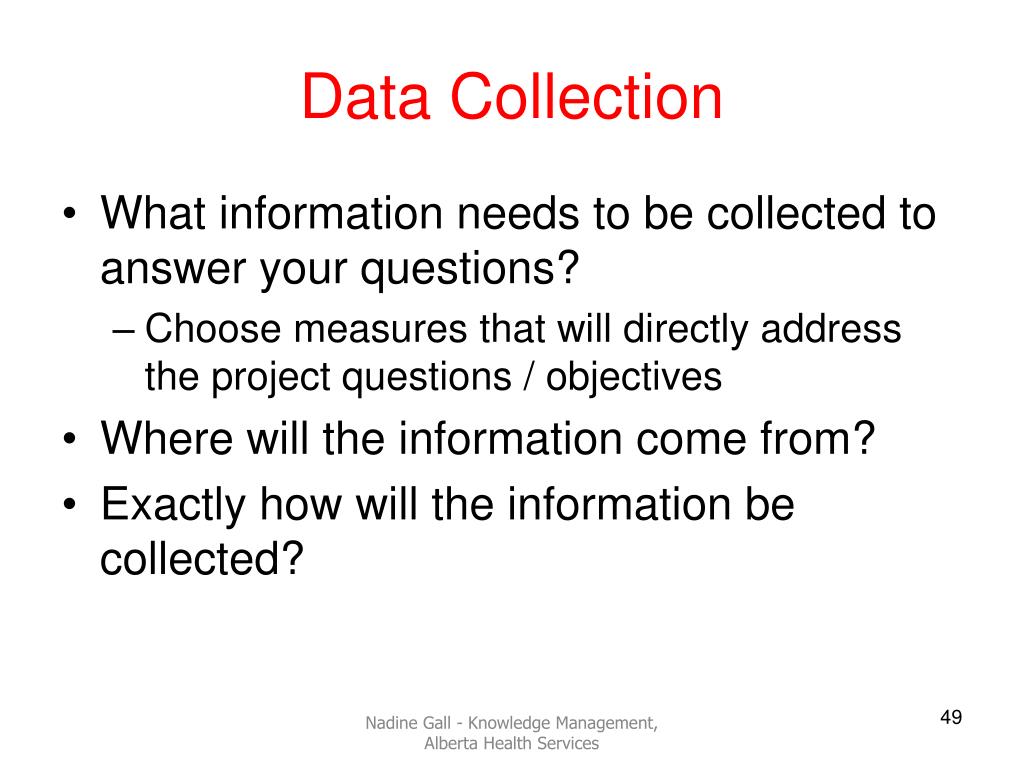 Data Collection

• What information needs to be collected to answer your questions?
– Choose measures that will directly address the project questions / objectives
• Where will the information come from?
• Exactly how will the information be collected?

Nadine Gall - Knowledge Management, Alberta Health Services

49